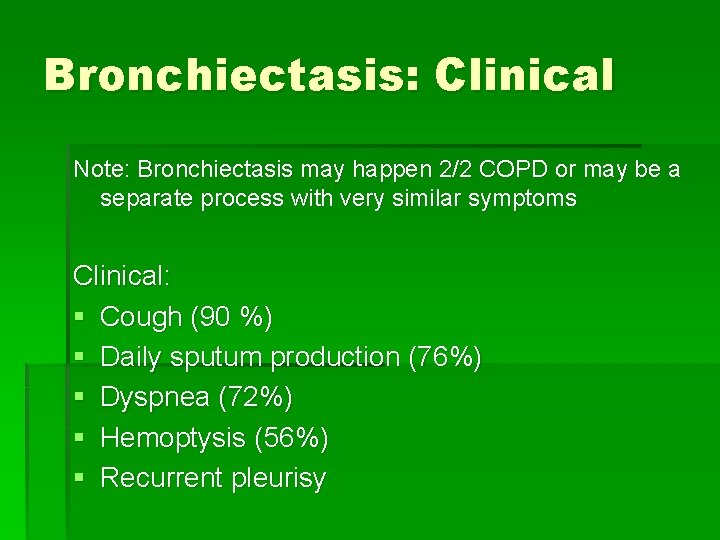 Bronchiectasis: Clinical

Note: Bronchiectasis may happen 2/2 COPD or may be a separate process with very similar symptoms

Clinical:
▪ Cough (90 %)
▪ Daily sputum production (76%)
▪ Dyspnea (72%)
▪ Hemoptysis (56%)
▪ Recurrent pleurisy